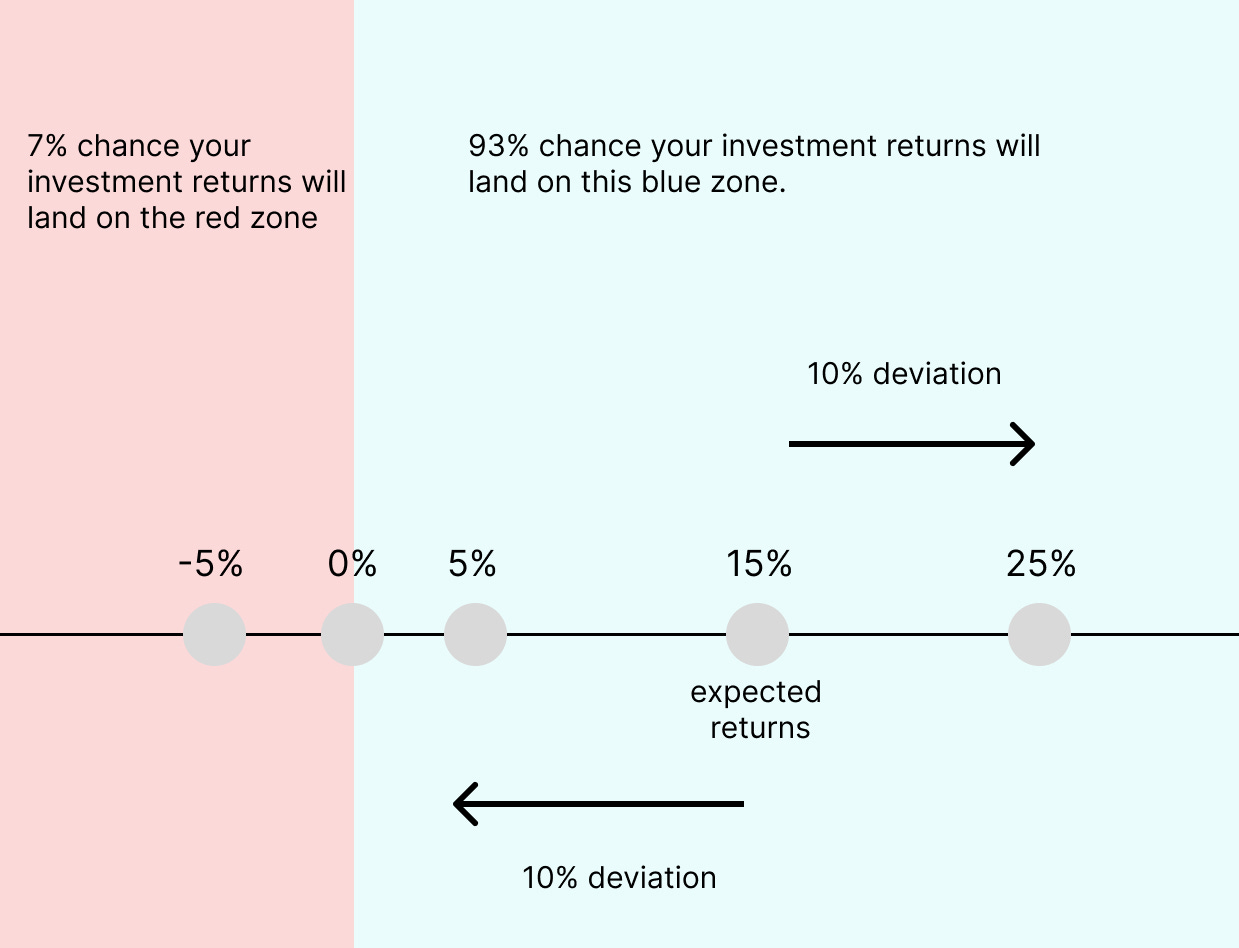 7% chance your investment returns will land on the red zone

93% chance your investment returns will land on this blue zone.

10% deviation

-5%

0%

5%

15%

25%

expected returns

10% deviation